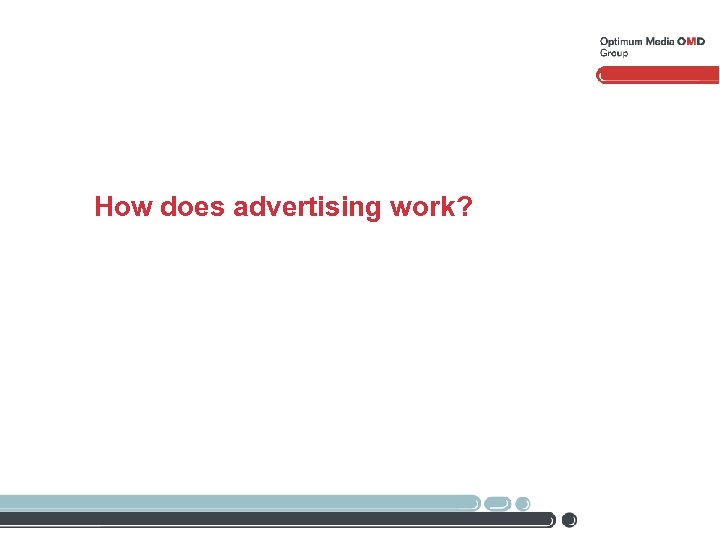 Optimum Media OMD
Group

How does advertising work?